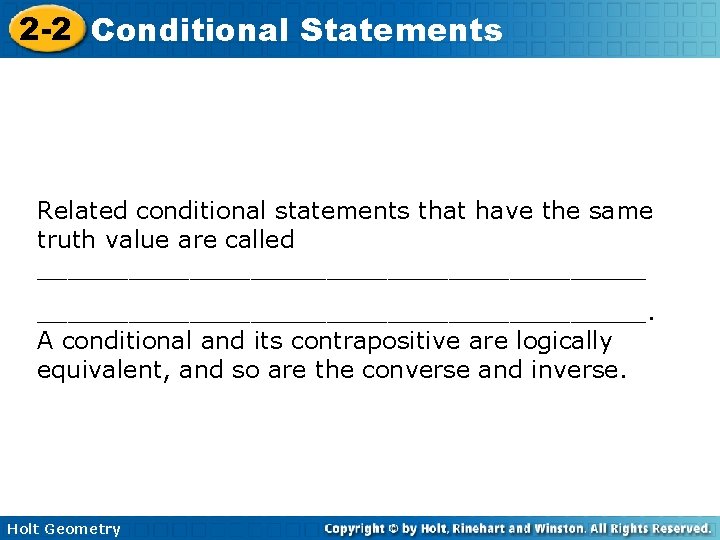 2-2 Conditional Statements

Related conditional statements that have the same truth value are called ____ ____. A conditional and its contrapositive are logically equivalent, and so are the converse and inverse.

Holt Geometry

Copyright © by Holt, Rinehart and Winston. All Rights Reserved.